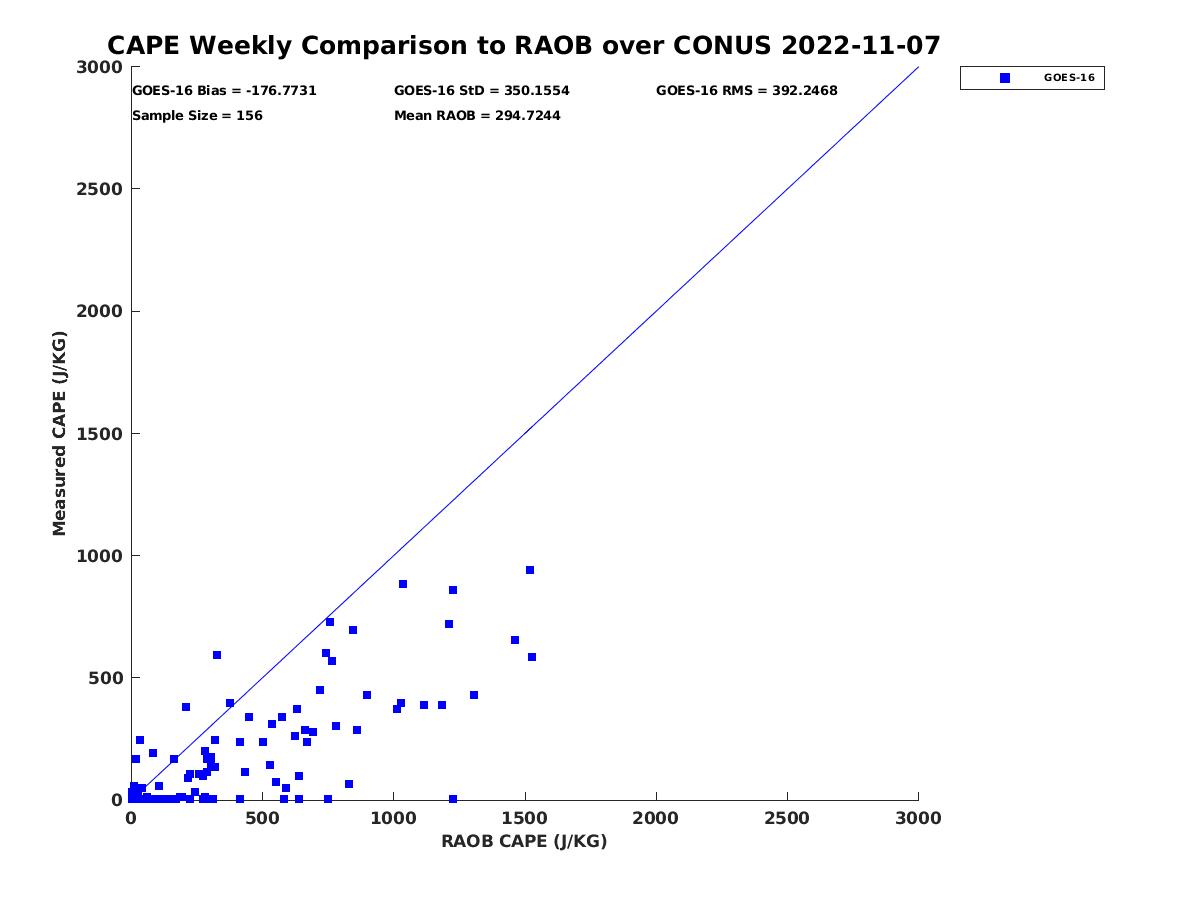 CAPE Weekly Comparison to RAOB over CONUS 2022-11-07

GOES-16 Bias = -176.7731
GOES-16 StD = 350.1554
GOES-16 RMS = 392.2468
Sample Size = 156
Mean RAOB = 294.7244

GOES-16

Measured CAPE (J/KG)

3000
2500
2000
1500
1000
500
0

0
500
1000
1500
2000
2500
3000

RAOB CAPE (J/KG)